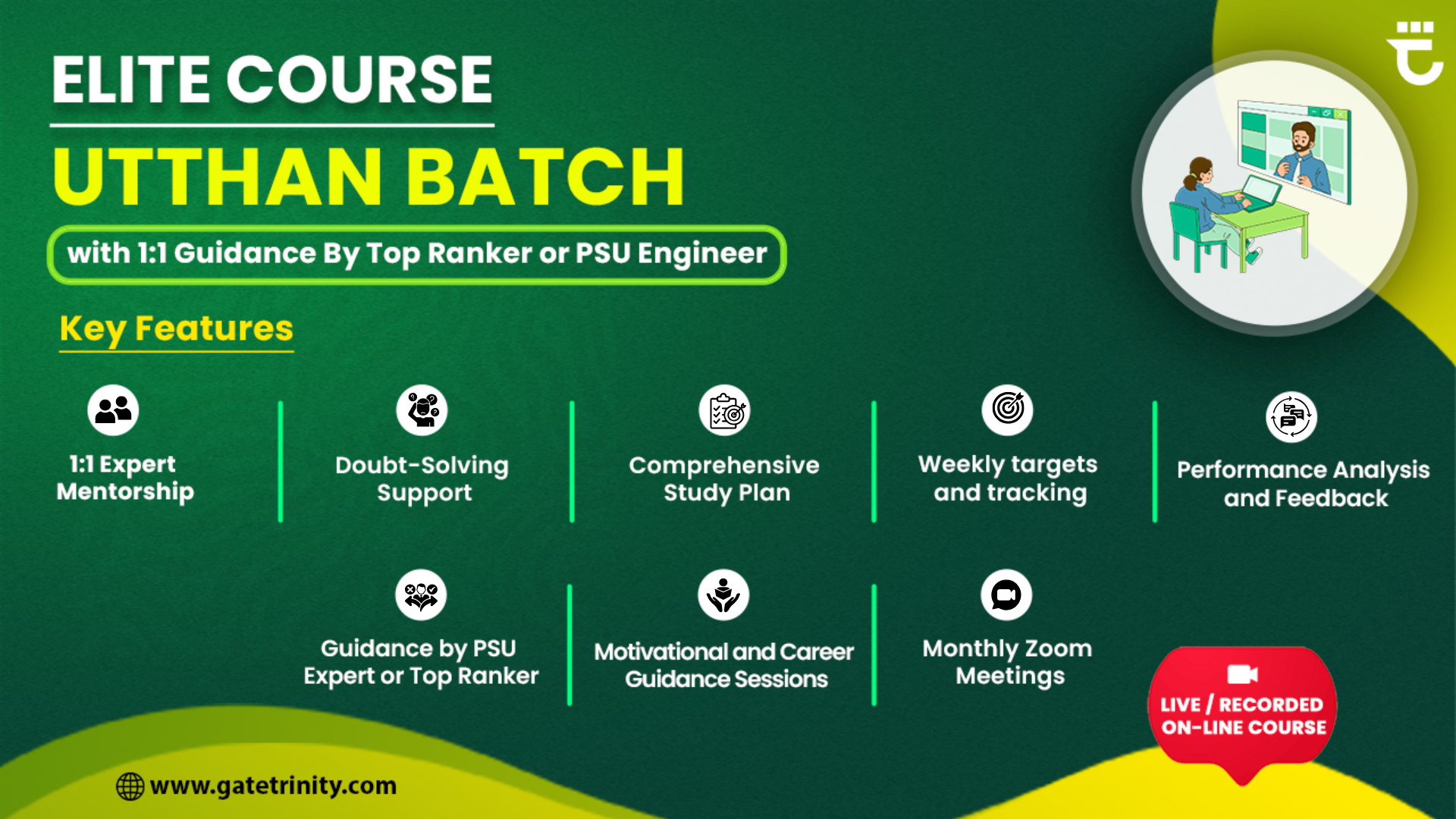 ELITE COURSE

UTTHAN BATCH

with 1:1 Guidance By Top Ranker or PSU Engineer

Key Features

1:1 Expert Mentorship

Doubt-Solving Support

Comprehensive Study Plan

Weekly targets and tracking

Performance Analysis and Feedback

Guidance by PSU Expert or Top Ranker

Motivational and Career Guidance Sessions

Monthly Zoom Meetings

LIVE / RECORDED ON-LINE COURSE

www.gatetrinity.com